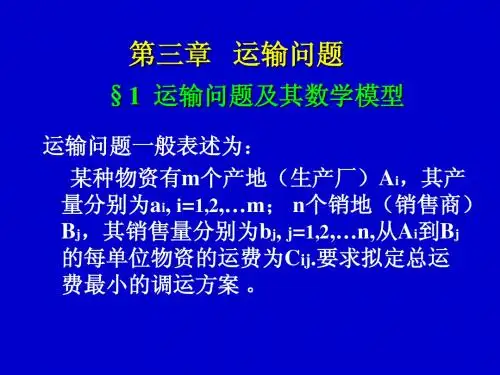 第三章　运输问题

§1 运输问题及其数学模型

运输问题一般表述为：

某种物资有m个产地（生产厂）$A_i$，其产量分别为$a_i$, i=1,2,…m；　n个销地（销售商）$B_j$，其销售量分别为$b_j$, j=1,2,…n,从$A_i$到$B_j$的每单位物资的运费为$C_{ij}$.要求拟定总运费最小的调运方案 。